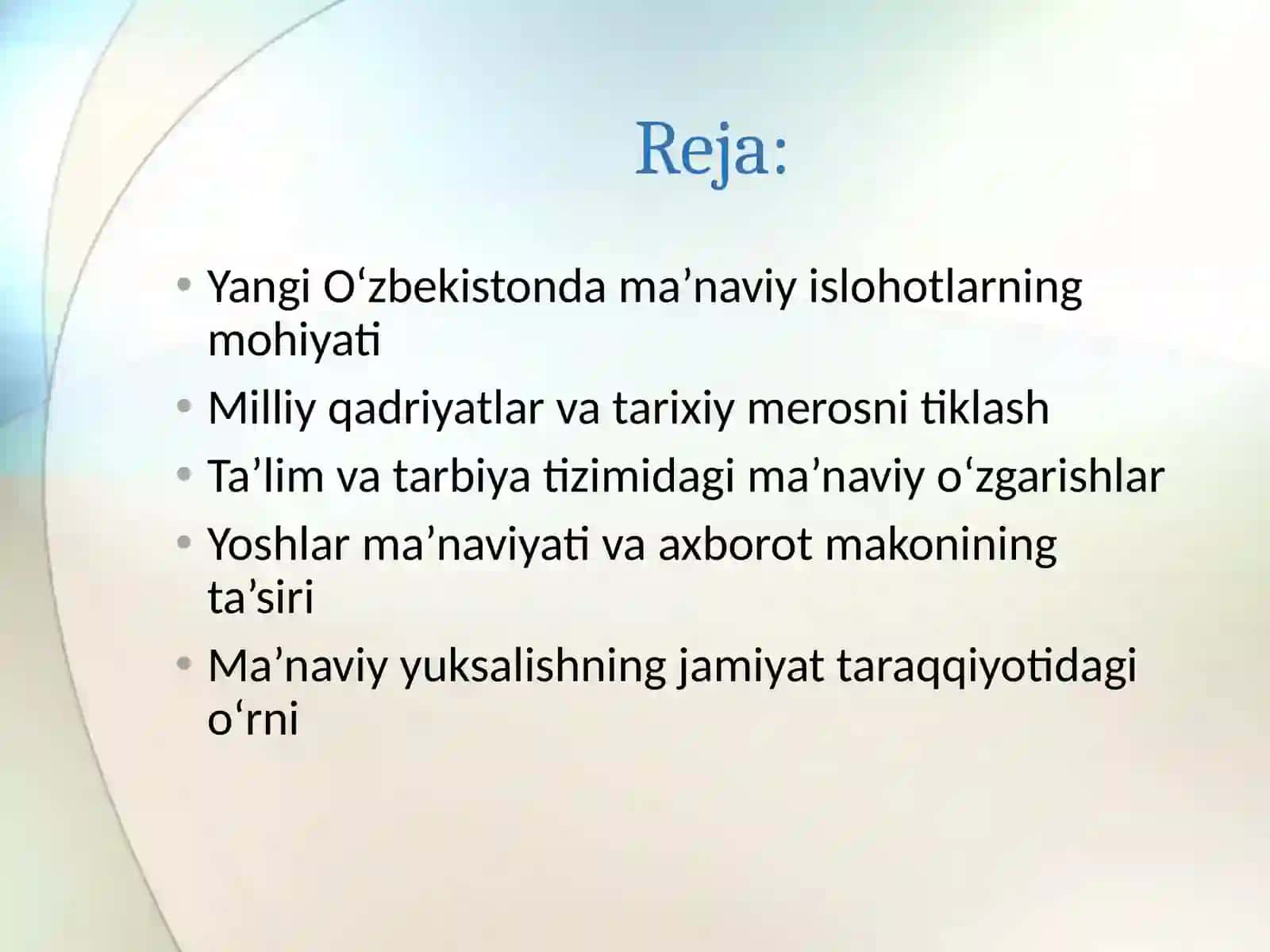 Reja:

• Yangi O‘zbekistonda ma’naviy islohotlarning mohiyati
• Milliy qadriyatlar va tarixiy merosni tiklash
• Ta’lim va tarbiya tizimidagi ma’naviy o‘zgarishlar
• Yoshlar ma’naviyati va axborot makonining ta’siri
• Ma’naviy yuksalishning jamiyat taraqqiyotidagi o‘rni